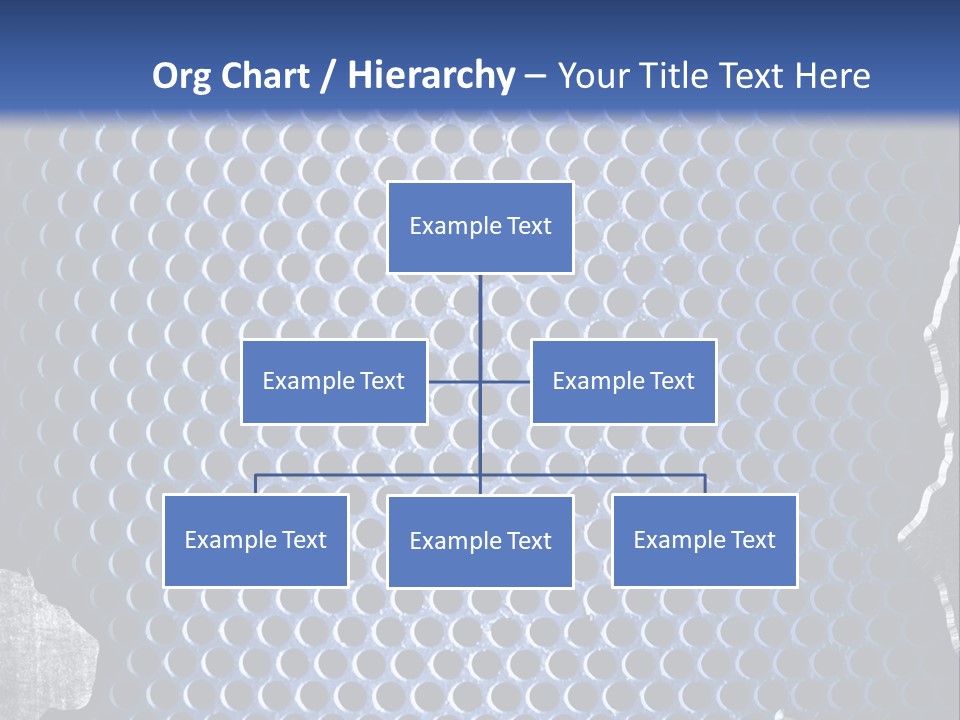 Org Chart / Hierarchy – Your Title Text Here

Example Text

Example Text

Example Text

Example Text

Example Text

Example Text